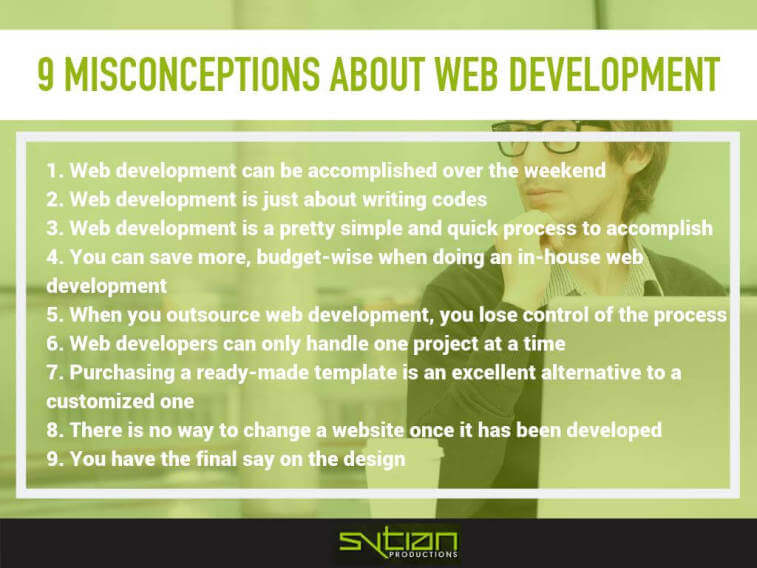 9 MISCONCEPTIONS ABOUT WEB DEVELOPMENT

1. Web development can be accomplished over the weekend
2. Web development is just about writing codes
3. Web development is a pretty simple and quick process to accomplish
4. You can save more, budget-wise when doing an in-house web development
5. When you outsource web development, you lose control of the process
6. Web developers can only handle one project at a time
7. Purchasing a ready-made template is an excellent alternative to a customized one
8. There is no way to change a website once it has been developed
9. You have the final say on the design

SYTIAN
PRODUCTIONS